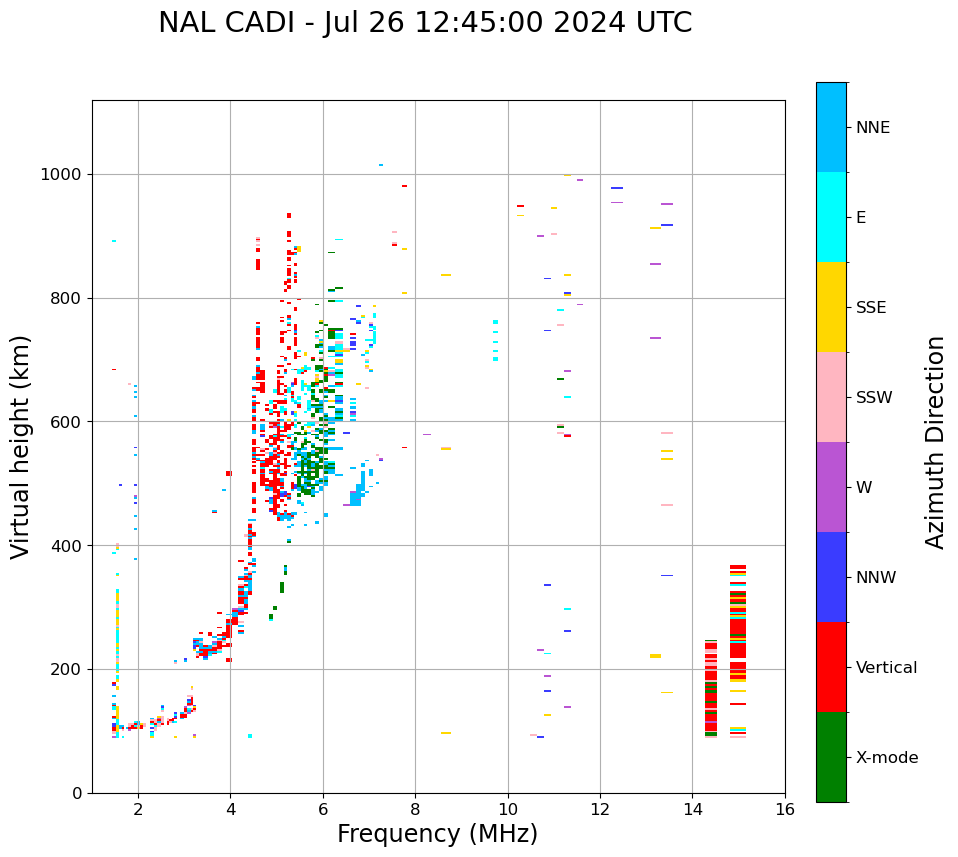 NAL CADI - Jul 26 12:45:00 2024 UTC

Virtual height (km)

1000
800
600
400
200
0

2
4
6
8
10
12
14
16

Frequency (MHz)

NNE
E
SSE
SSW
W
NNW
Vertical
X-mode

Azimuth Direction